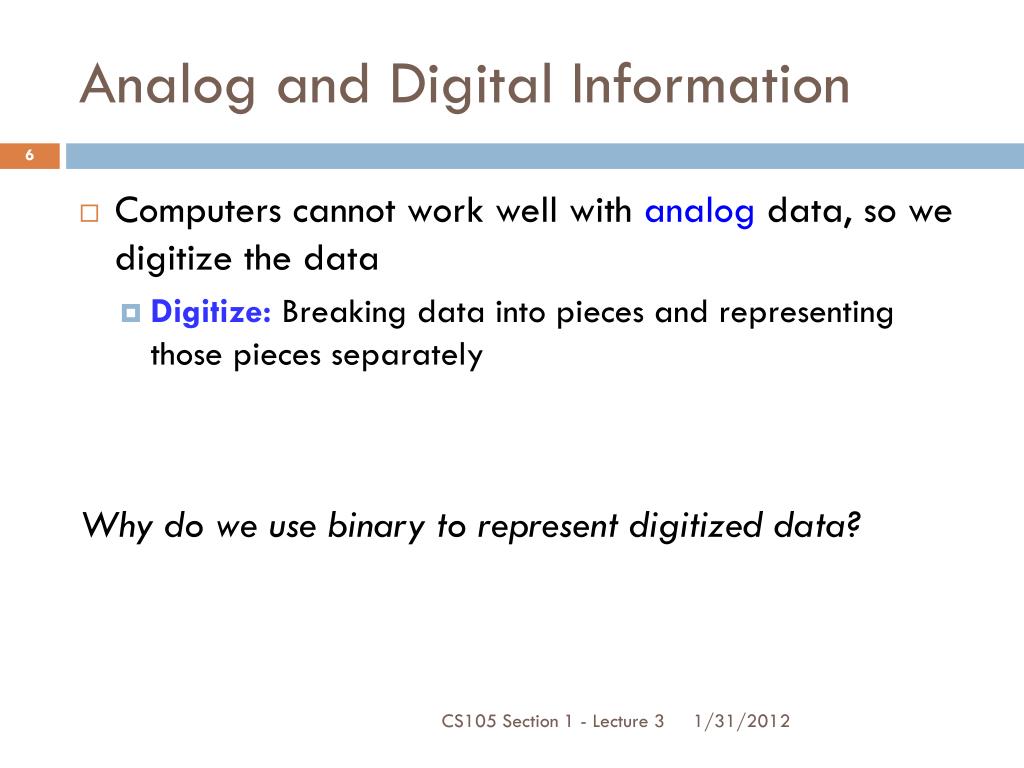 Analog and Digital Information

6

Computers cannot work well with analog data, so we digitize the data

Digitize: Breaking data into pieces and representing those pieces separately

Why do we use binary to represent digitized data?

CS105 Section 1 - Lecture 3 1/31/2012